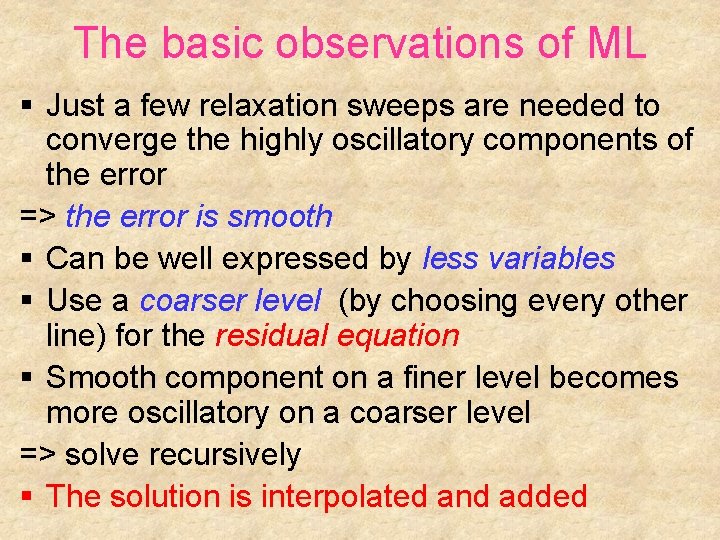 The basic observations of ML

▪ Just a few relaxation sweeps are needed to converge the highly oscillatory components of the error

=> the error is smooth

▪ Can be well expressed by less variables

▪ Use a coarser level (by choosing every other line) for the residual equation

▪ Smooth component on a finer level becomes more oscillatory on a coarser level

=> solve recursively

▪ The solution is interpolated and added